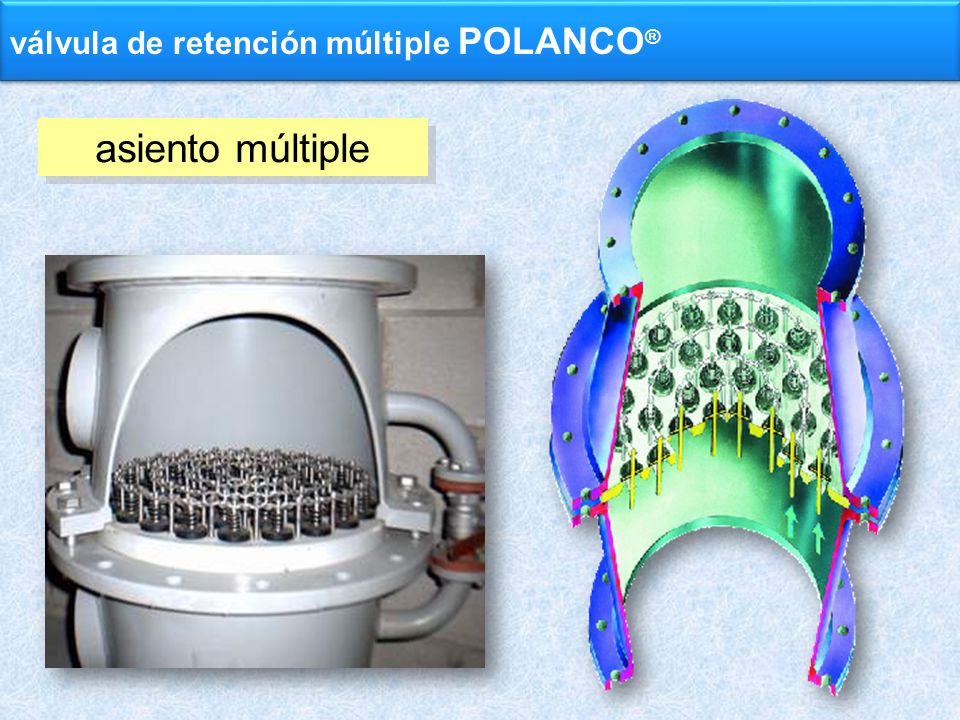 válvula de retención múltiple POLANCO®

asiento múltiple